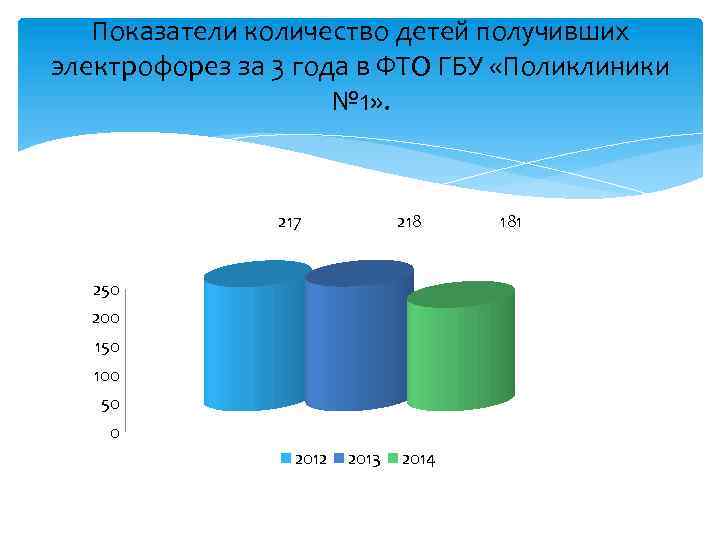 Показатели количество детей получивших электрофорез за 3 года в ФТО ГБУ «Поликлиники №1».

217
218
181

250
200
150
100
50
0

2012 2013 2014